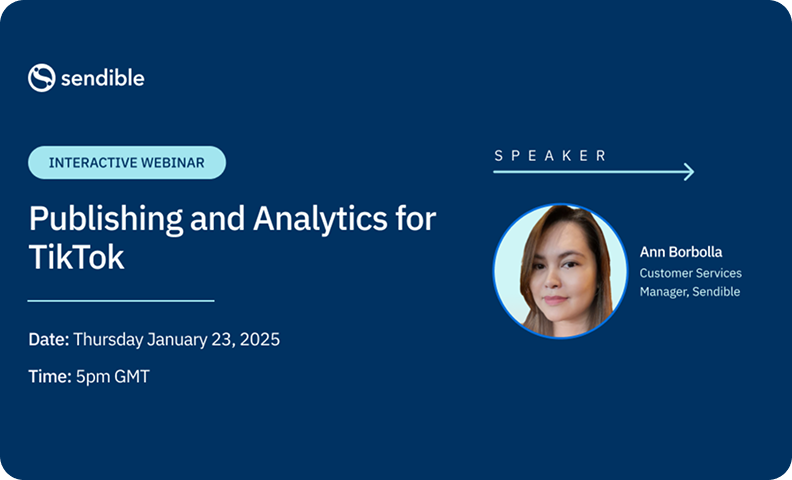 sendible

INTERACTIVE WEBINAR

Publishing and Analytics for TikTok

Date: Thursday January 23, 2025

Time: 5pm GMT

SPEAKER

Ann Borbolla
Customer Services Manager, Sendible